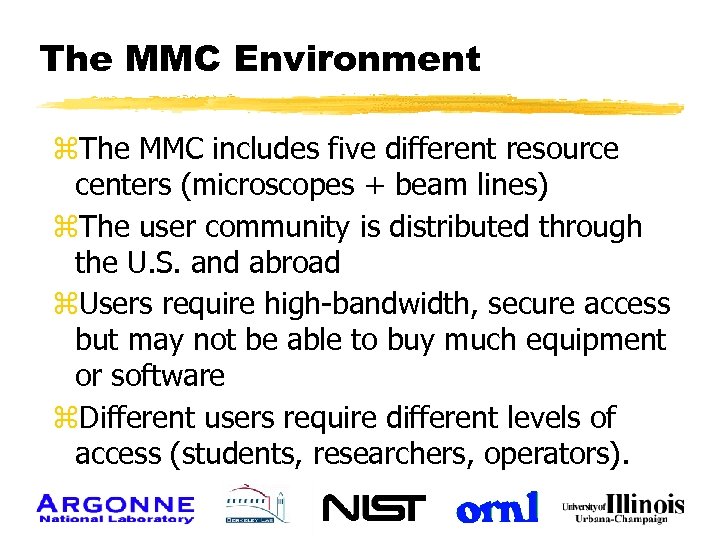 The MMC Environment

⌘The MMC includes five different resource centers (microscopes + beam lines)

⌘The user community is distributed through the U.S. and abroad

⌘Users require high-bandwidth, secure access but may not be able to buy much equipment or software

⌘Different users require different levels of access (students, researchers, operators).

ARGONNE National Laboratory

BERKELEY LAB

NIST

ornl

University of Illinois Urbana-Champaign